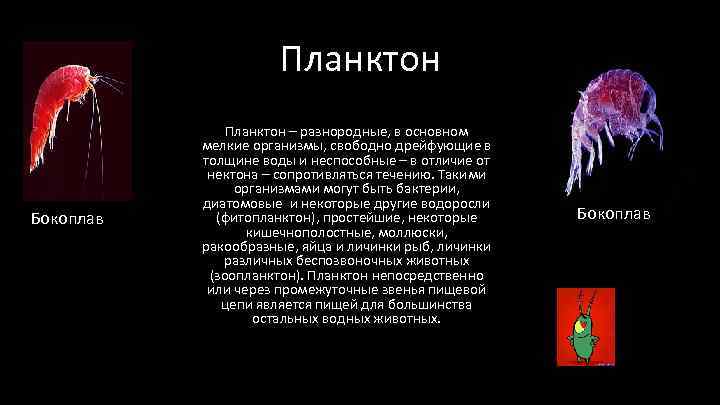 Планктон

Бокоплав

Планктон – разнородные, в основном мелкие организмы, свободно дрейфующие в толщине воды и неспособные – в отличие от нектона – сопротивляться течению. Такими организмами могут быть бактерии, диатомовые и некоторые другие водоросли (фитопланктон), простейшие, некоторые кишечнополостные, моллюски, ракообразные, яйца и личинки рыб, личинки различных беспозвоночных животных (зоопланктон). Планктон непосредственно или через промежуточные звенья пищевой цепи является пищей для большинства остальных водных животных.

Бокоплав